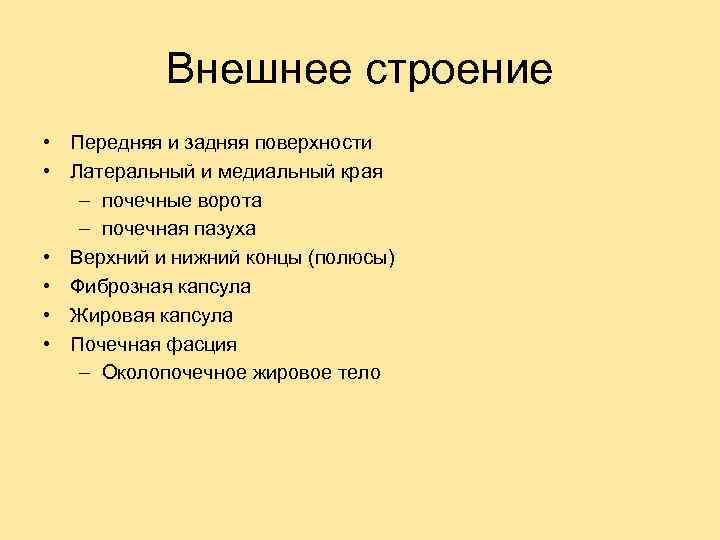 Внешнее строение

• Передняя и задняя поверхности
• Латеральный и медиальный края
  – почечные ворота
  – почечная пазуха
• Верхний и нижний концы (полюсы)
• Фиброзная капсула
• Жировая капсула
• Почечная фасция
  – Околопочечное жировое тело